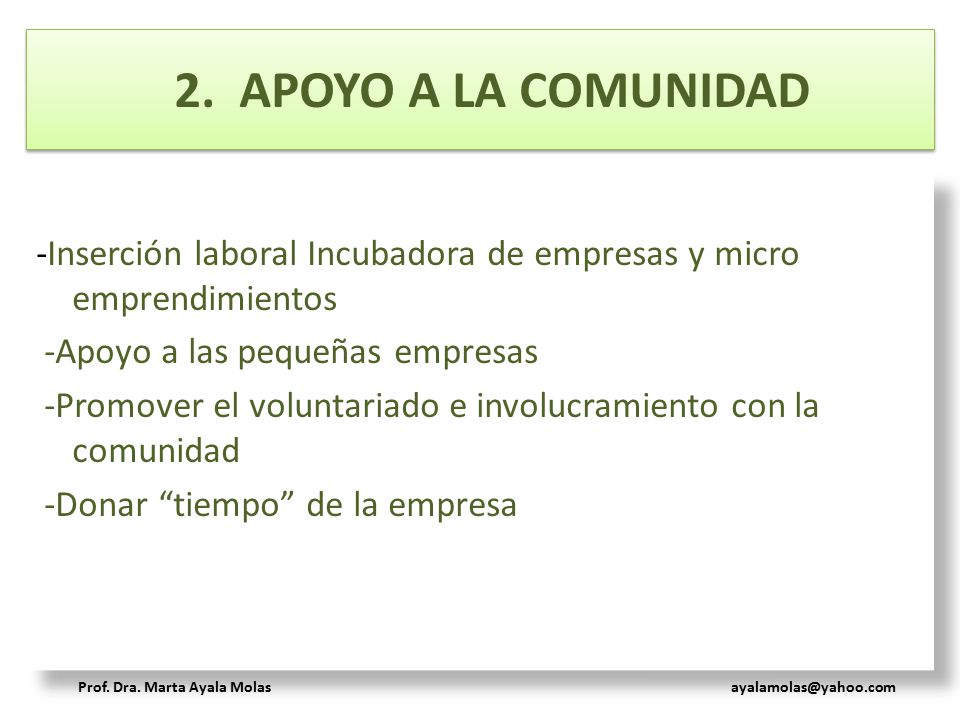 2. APOYO A LA COMUNIDAD

-Inserción laboral Incubadora de empresas y micro emprendimientos

-Apoyo a las pequeñas empresas

-Promover el voluntariado e involucramiento con la comunidad

-Donar “tiempo” de la empresa

Prof. Dra. Marta Ayala Molas

ayalamolas@yahoo.com